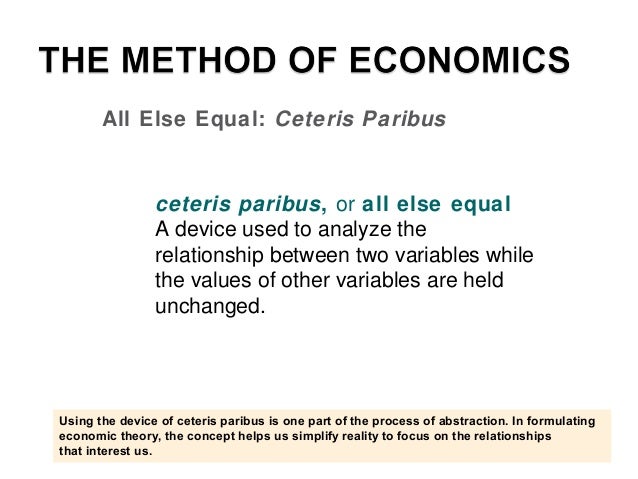 THE METHOD OF ECONOMICS

All Else Equal: Ceteris Paribus

ceteris paribus, or all else equal
A device used to analyze the relationship between two variables while the values of other variables are held unchanged.

Using the device of ceteris paribus is one part of the process of abstraction. In formulating economic theory, the concept helps us simplify reality to focus on the relationships that interest us.